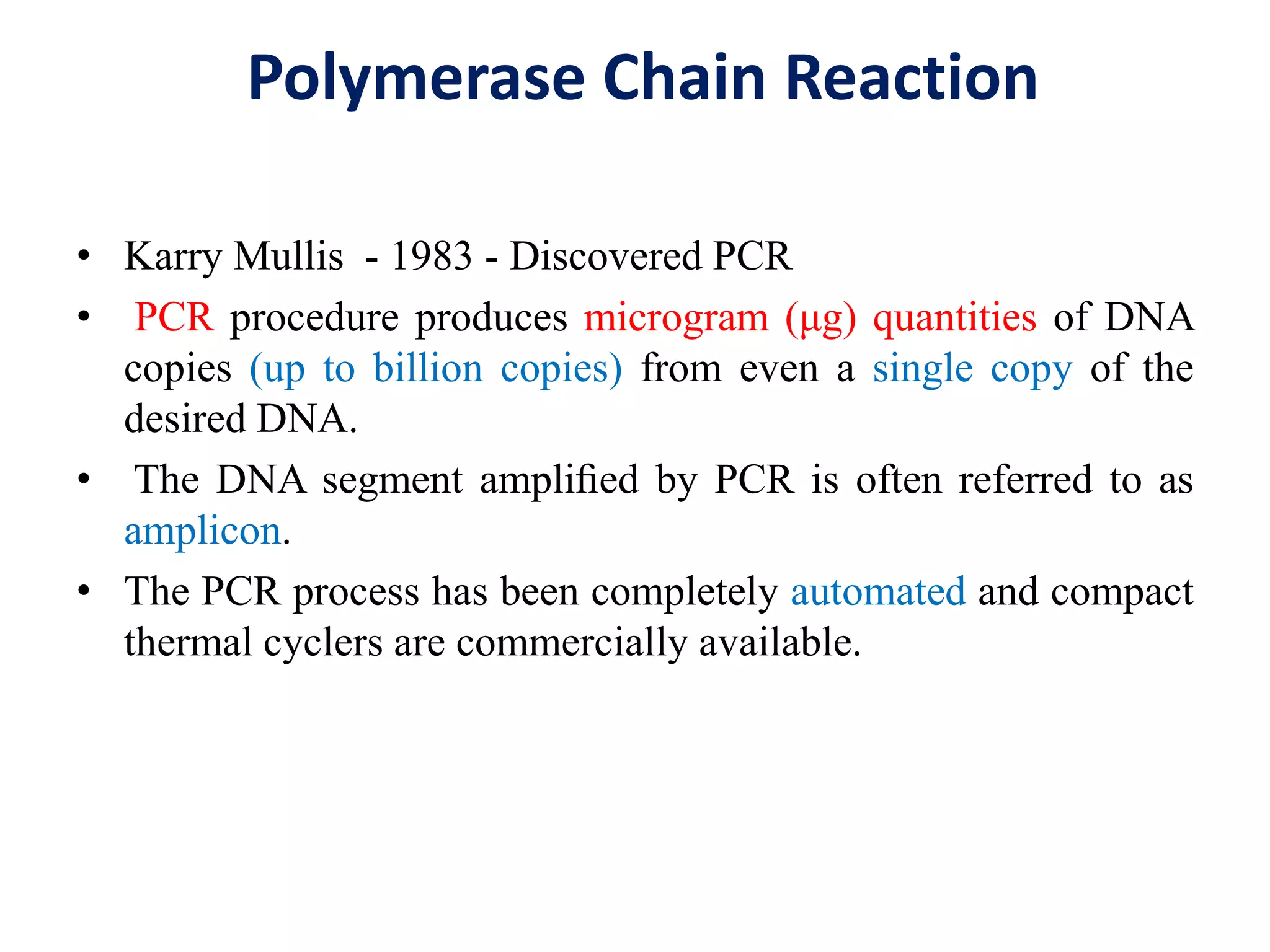 Polymerase Chain Reaction

• Karry Mullis - 1983 - Discovered PCR

• PCR procedure produces microgram (µg) quantities of DNA copies (up to billion copies) from even a single copy of the desired DNA.

• The DNA segment amplified by PCR is often referred to as amplicon.

• The PCR process has been completely automated and compact thermal cyclers are commercially available.